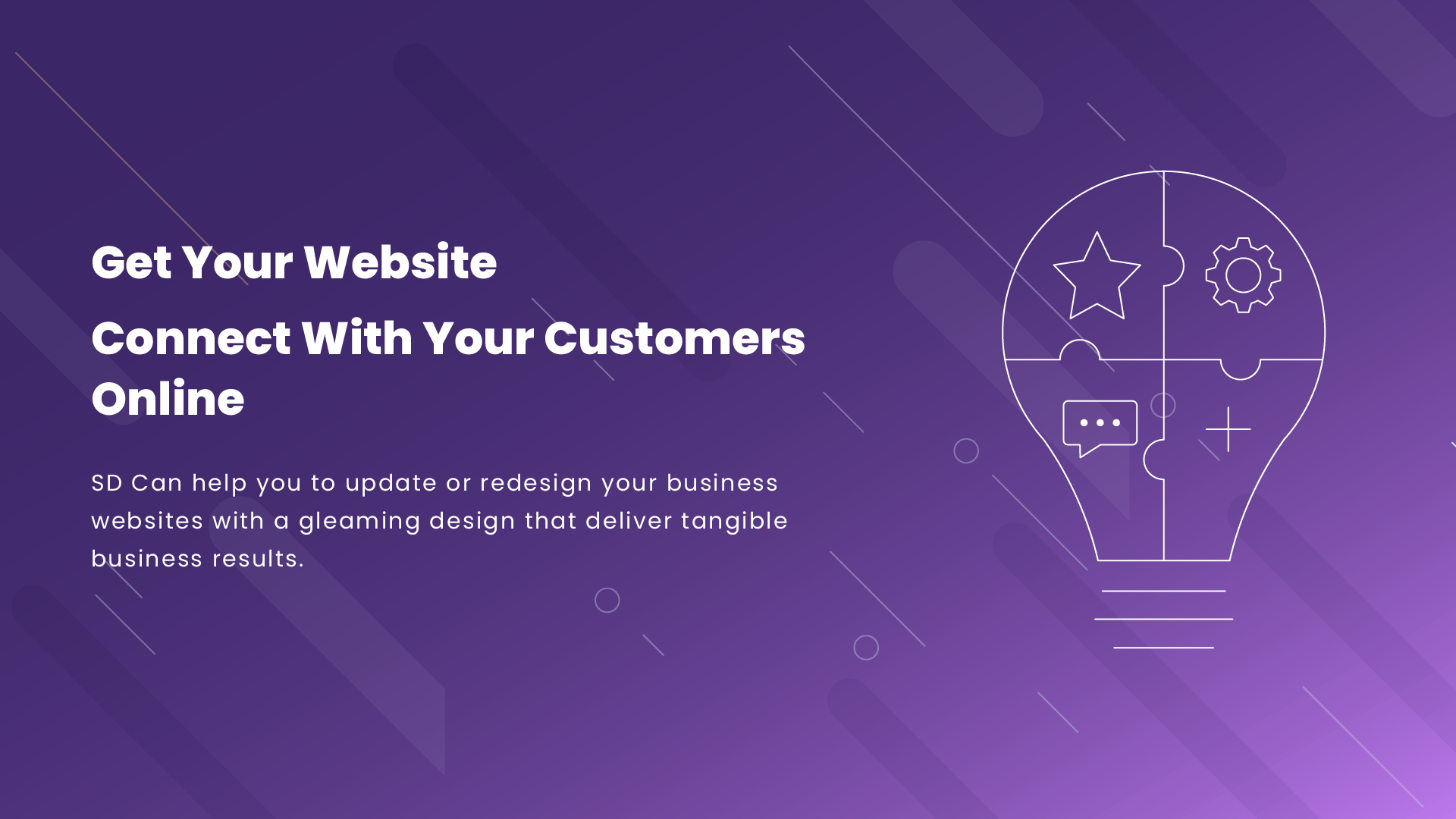 Get Your Website

Connect With Your Customers Online

SD Can help you to update or redesign your business websites with a gleaming design that deliver tangible business results.